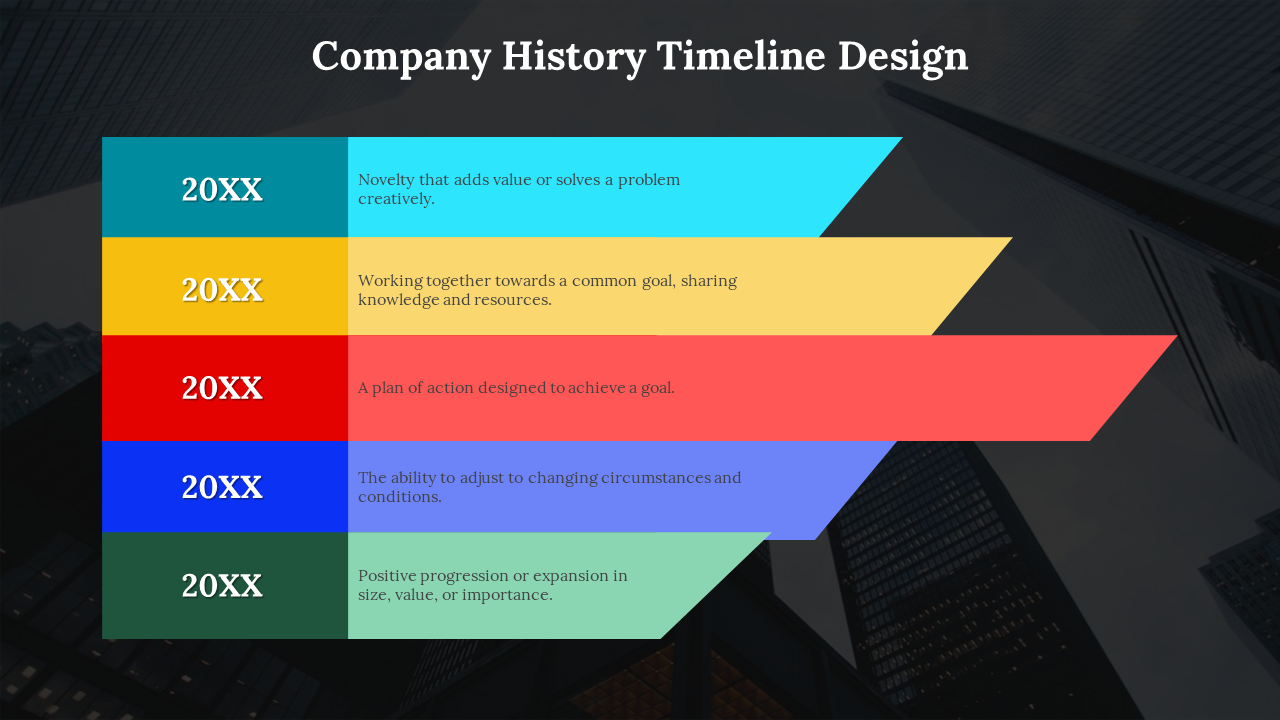 Company History Timeline Design

20XX

Novelty that adds value or solves a problem creatively.

20XX

Working together towards a common goal, sharing knowledge and resources.

20XX

A plan of action designed to achieve a goal.

20XX

The ability to adjust to changing circumstances and conditions.

20XX

Positive progression or expansion in size, value, or importance.